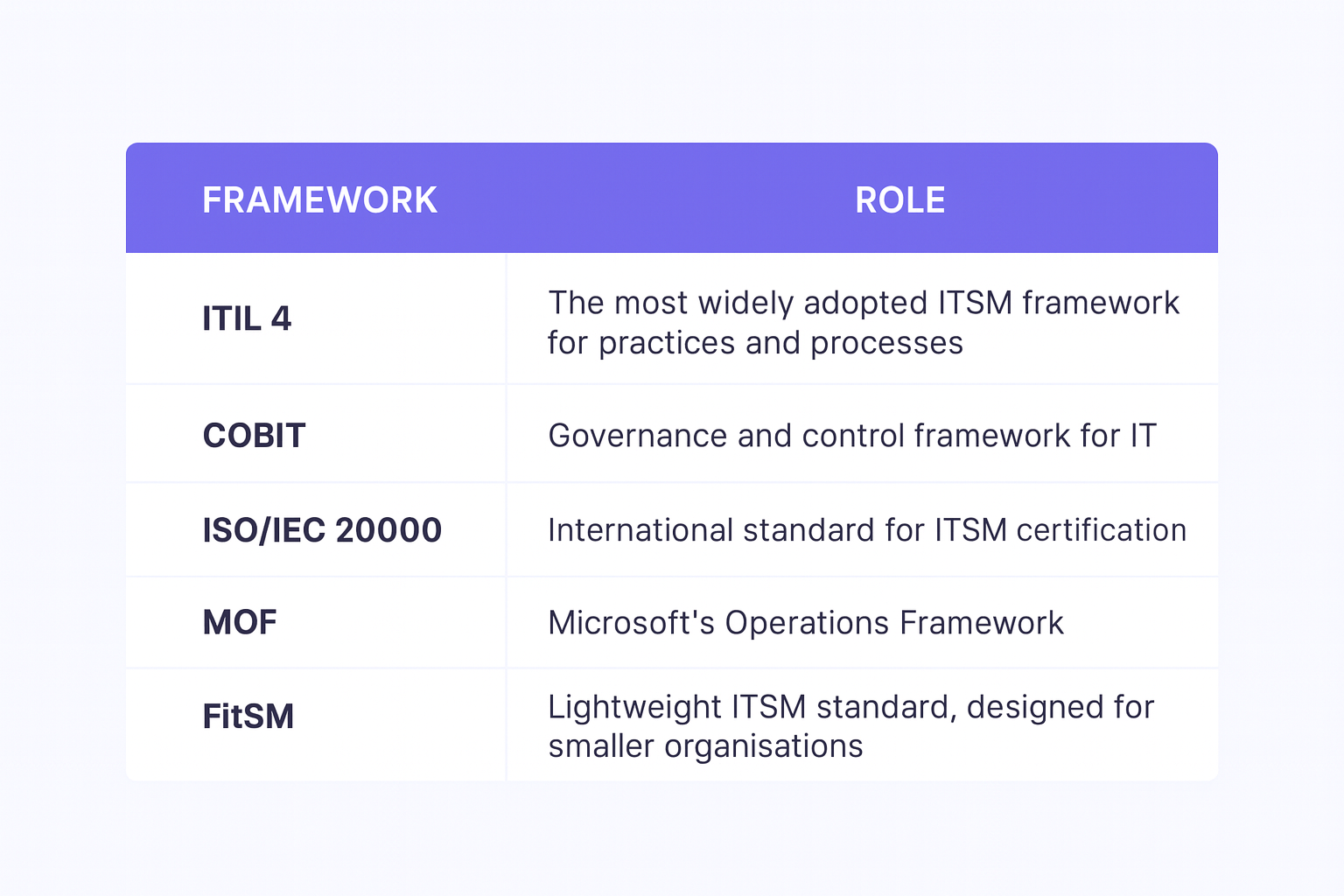 | FRAMEWORK | ROLE |
|---|---|
| ITIL 4 | The most widely adopted ITSM framework for practices and processes |
| COBIT | Governance and control framework for IT |
| ISO/IEC 20000 | International standard for ITSM certification |
| MOF | Microsoft's Operations Framework |
| FitSM | Lightweight ITSM standard, designed for smaller organisations |